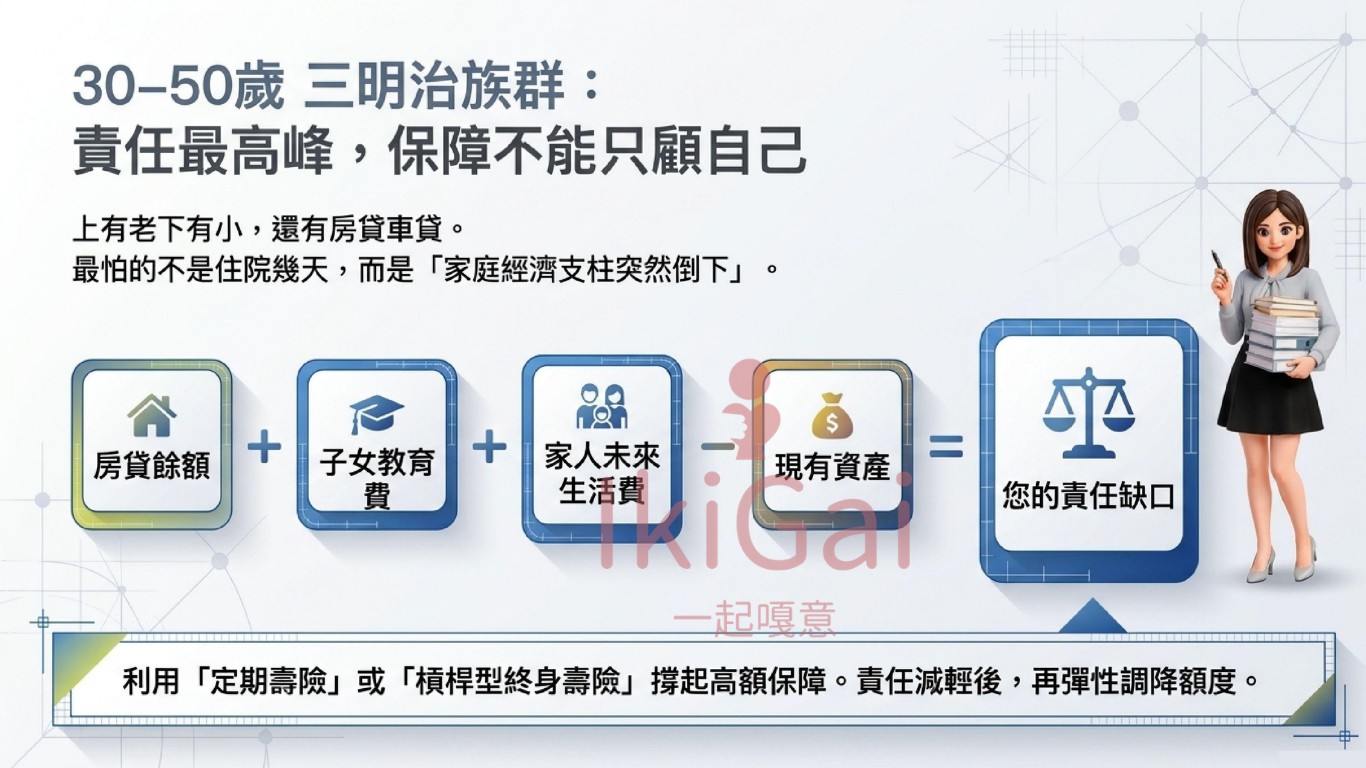 30–50歲 三明治族群：
責任最高峰，保障不能只顧自己

上有老下有小，還有房貸車貸。
最怕的不是住院幾天，而是「家庭經濟支柱突然倒下」。

房貸餘額 + 子女教育費 + 家人未來生活費 − 現有資產 = 您的責任缺口

IkiGai
一起嘎意

利用「定期壽險」或「槓桿型終身壽險」撐起高額保障。責任減輕後，再彈性調降額度。